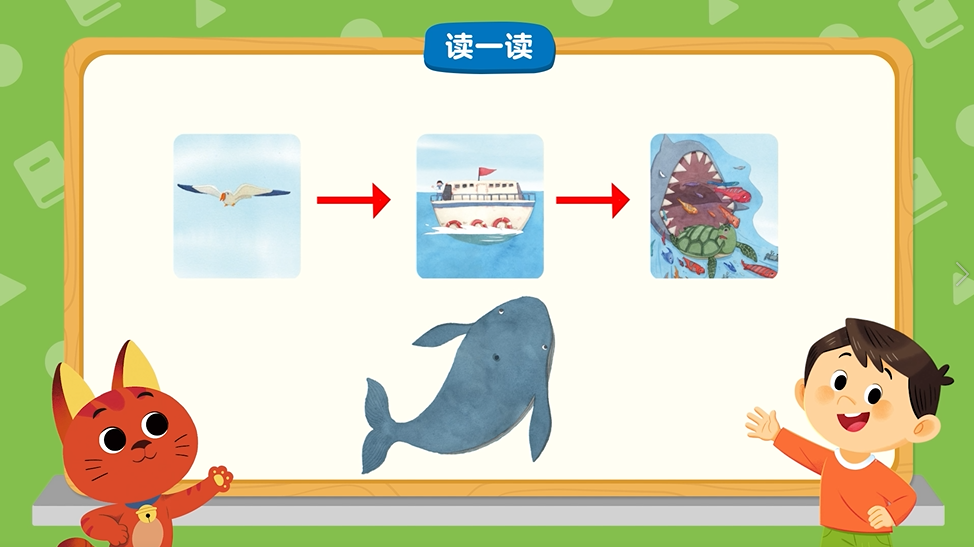 读一读